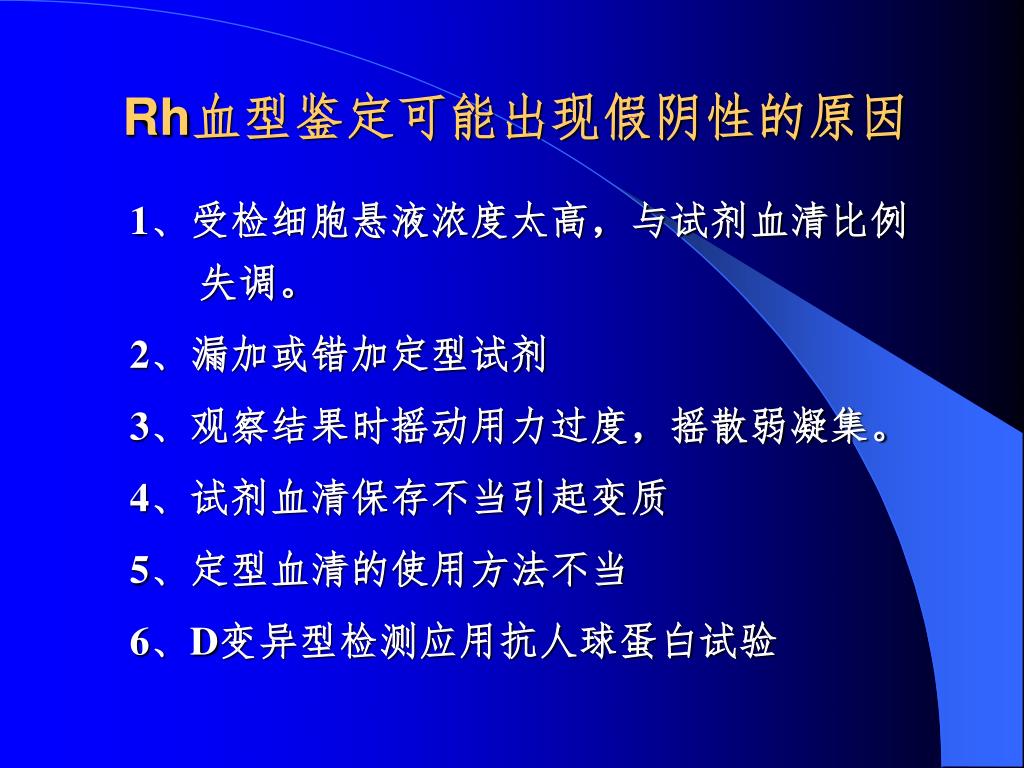 Rh血型鉴定可能出现假阴性的原因

1、受检细胞悬液浓度太高，与试剂血清比例失调。

2、漏加或错加定型试剂

3、观察结果时摇动用力过度，摇散弱凝集。

4、试剂血清保存不当引起变质

5、定型血清的使用方法不当

6、D变异型检测应用抗人球蛋白试验